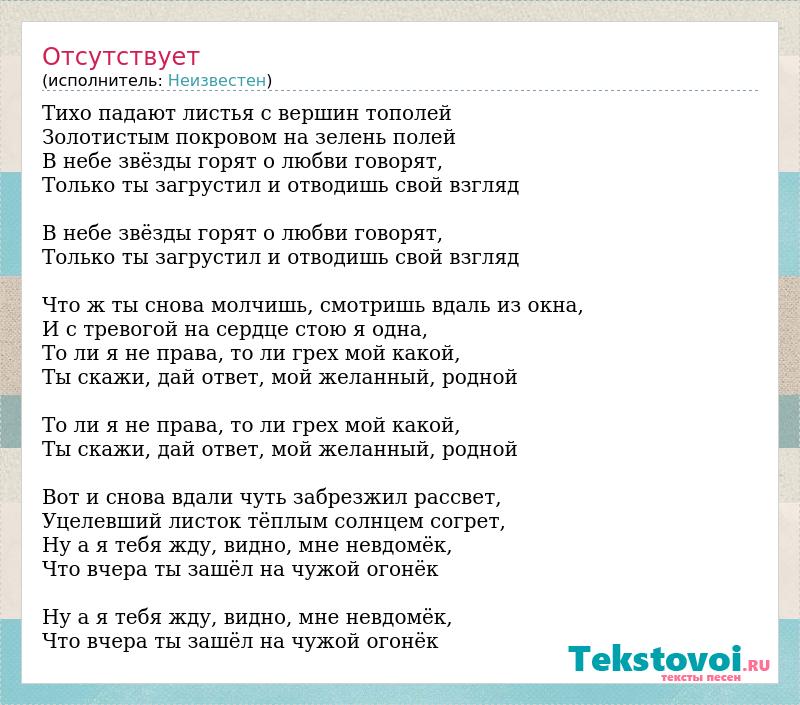 Отсутствует
(исполнитель: Неизвестен)

Тихо падают листья с вершин тополей
Золотистым покровом на зелень полей
В небе звёзды горят о любви говорят,
Только ты загрустил и отводишь свой взгляд

В небе звёзды горят о любви говорят,
Только ты загрустил и отводишь свой взгляд

Что ж ты снова молчишь, смотришь вдаль из окна,
И с тревогой на сердце стою я одна,
То ли я не права, то ли грех мой какой,
Ты скажи, дай ответ, мой желанный, родной

То ли я не права, то ли грех мой какой,
Ты скажи, дай ответ, мой желанный, родной

Вот и снова вдали чуть забрезжил рассвет,
Уцелевший листок тёплым солнцем согрет,
Ну а я тебя жду, видно, мне невдомёк,
Что вчера ты зашёл на чужой огонёк

Ну а я тебя жду, видно, мне невдомёк,
Что вчера ты зашёл на чужой огонёк

Tekstovoi.ru
тексты песен